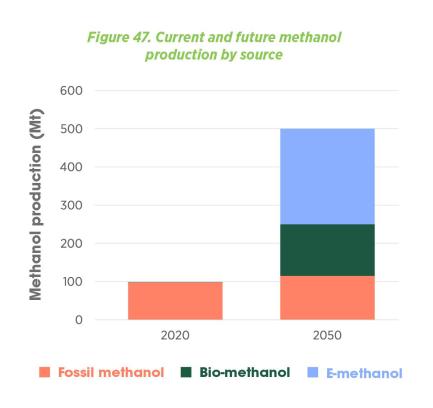 Figure 47. Current and future methanol production by source

Methanol production (Mt)

600
500
400
300
200
100
0

2020
2050

Fossil methanol
Bio-methanol
E-methanol